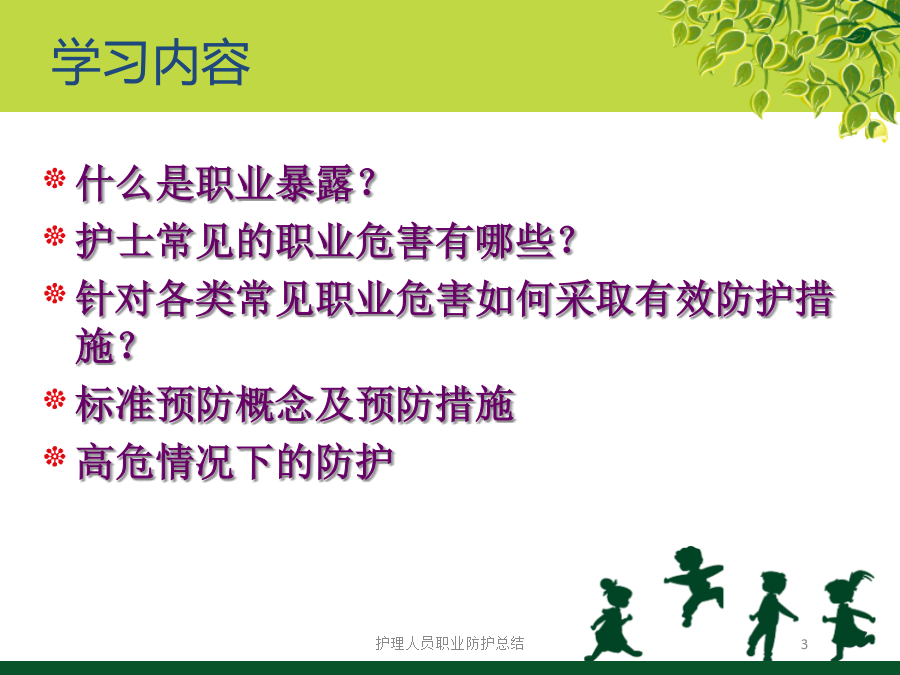 学习内容

什么是职业暴露？

护士常见的职业危害有哪些？

针对各类常见职业危害如何采取有效防护措施？

标准预防概念及预防措施

高危情况下的防护

护理人员职业防护总结

3